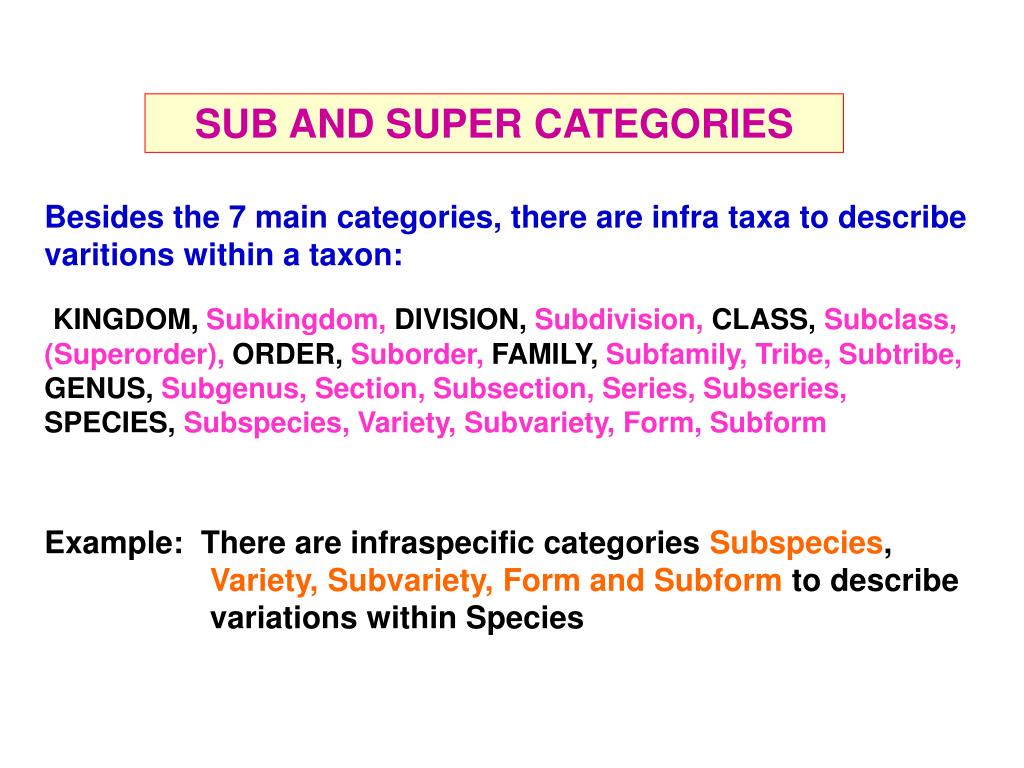 SUB AND SUPER CATEGORIES

Besides the 7 main categories, there are infra taxa to describe varitions within a taxon:

KINGDOM, Subkingdom, DIVISION, Subdivision, CLASS, Subclass, (Superorder), ORDER, Suborder, FAMILY, Subfamily, Tribe, Subtribe, GENUS, Subgenus, Section, Subsection, Series, Subseries, SPECIES, Subspecies, Variety, Subvariety, Form, Subform

Example: There are infraspecific categories Subspecies, Variety, Subvariety, Form and Subform to describe variations within Species